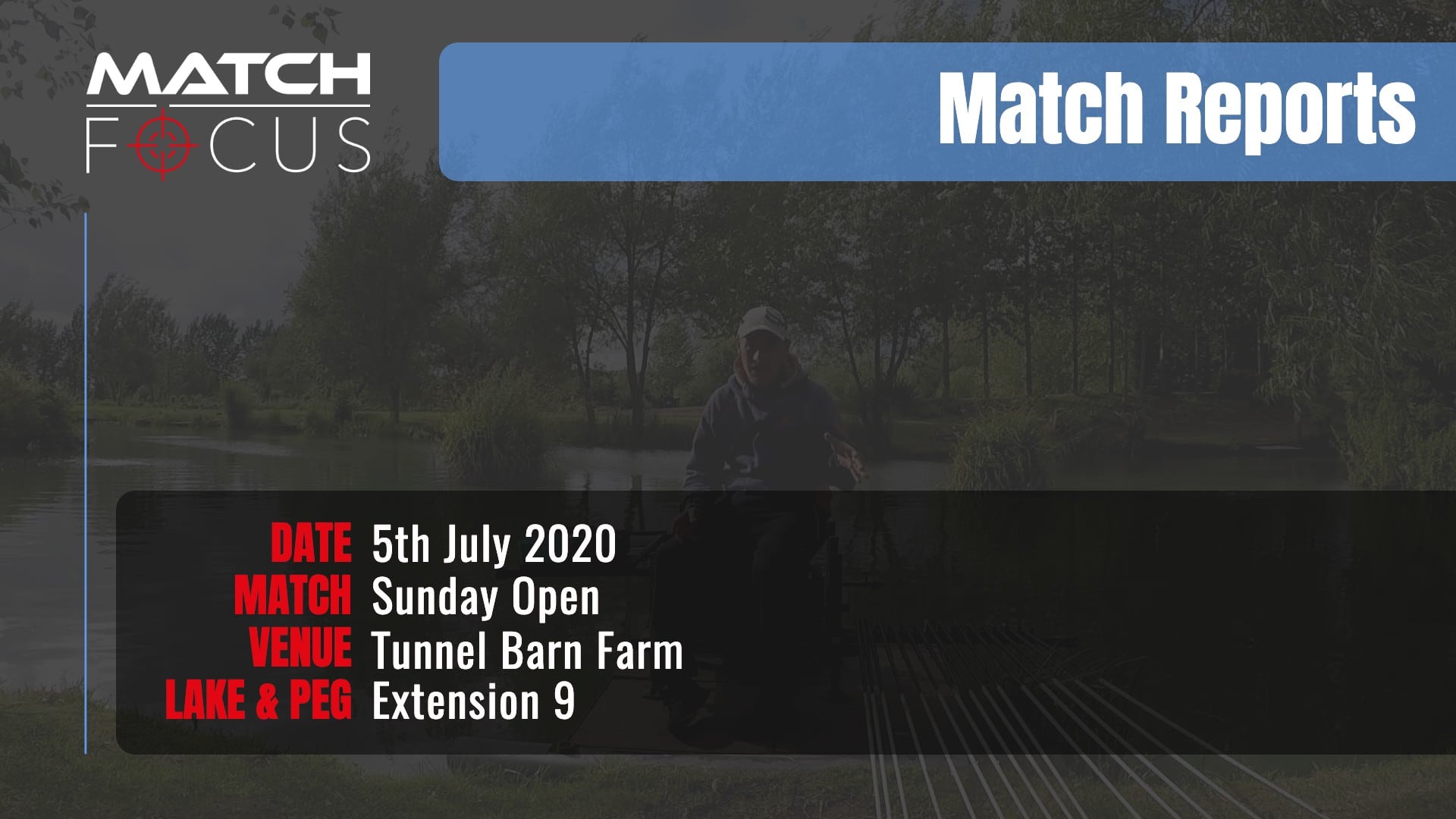 MATCH FOCUS

Match Reports

DATE 5th July 2020
MATCH Sunday Open
VENUE Tunnel Barn Farm
LAKE & PEG Extension 9